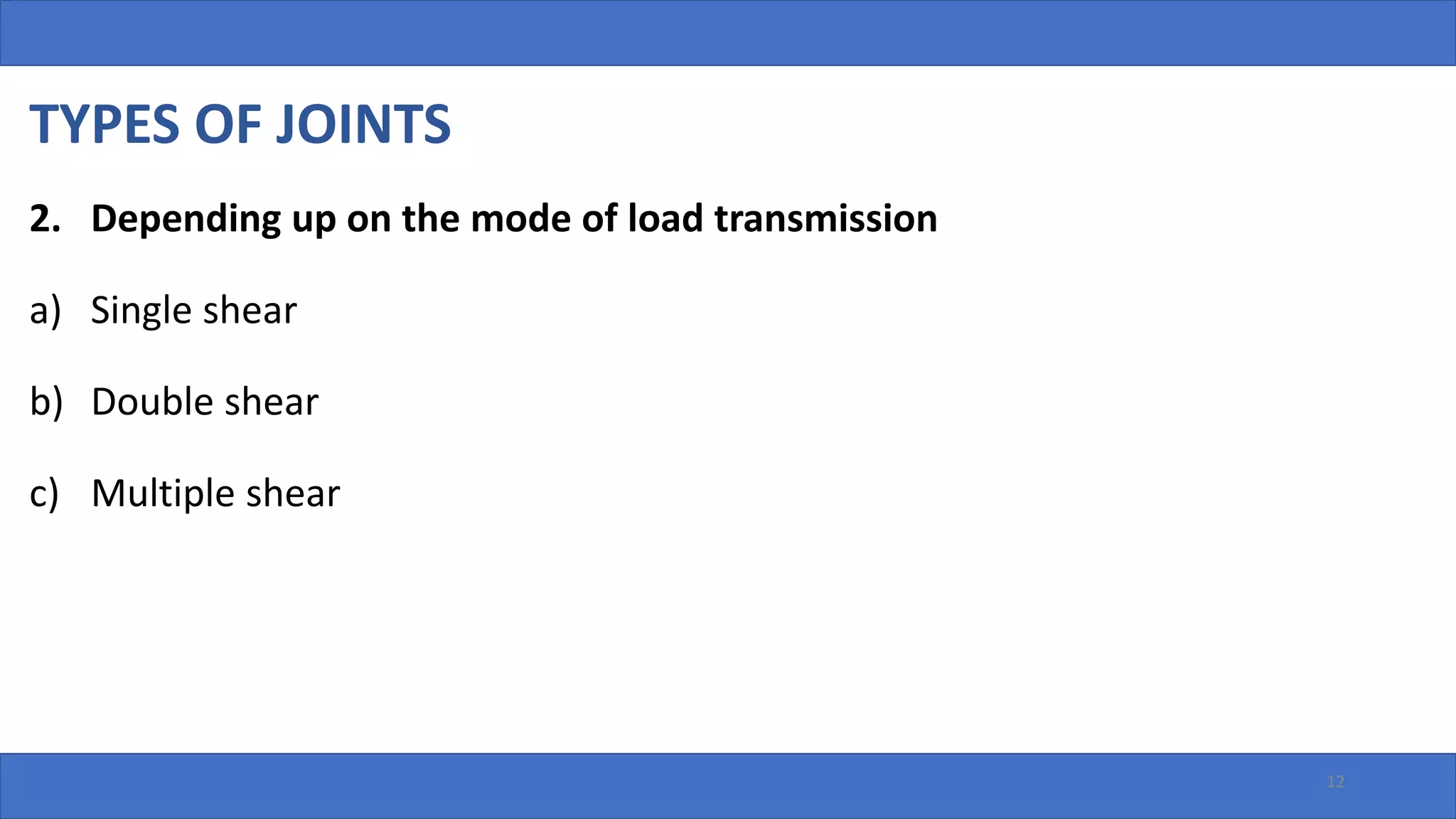 TYPES OF JOINTS

2. Depending up on the mode of load transmission

a) Single shear

b) Double shear

c) Multiple shear

12